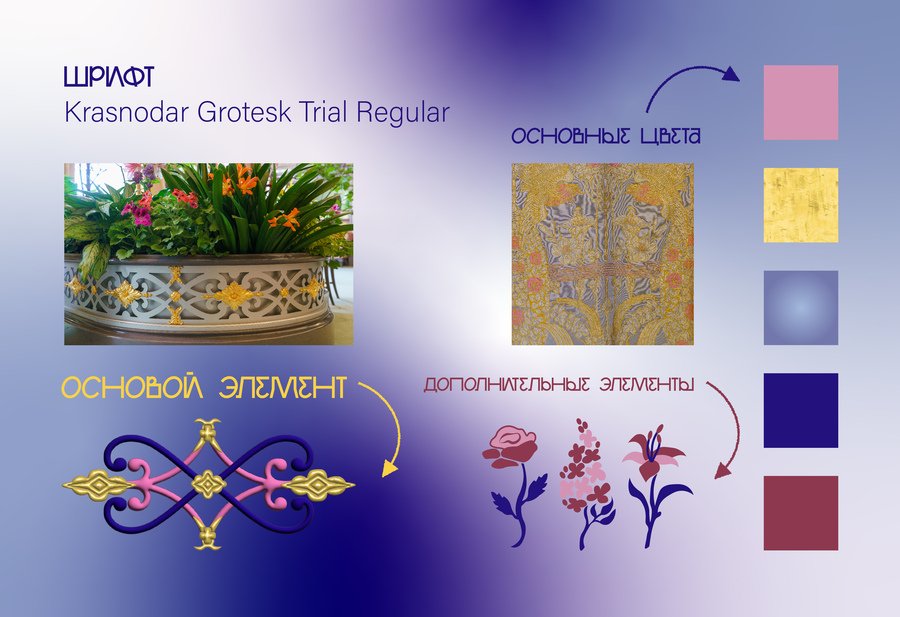 ШРИФТ
Krasnodar Grotesk Trial Regular

ОСНОВНЫЕ ЦВЕТА

ОСНОВОЙ ЭЛЕМЕНТ

ДОПОЛНИТЕЛЬНЫЕ ЭЛЕМЕНТЫ